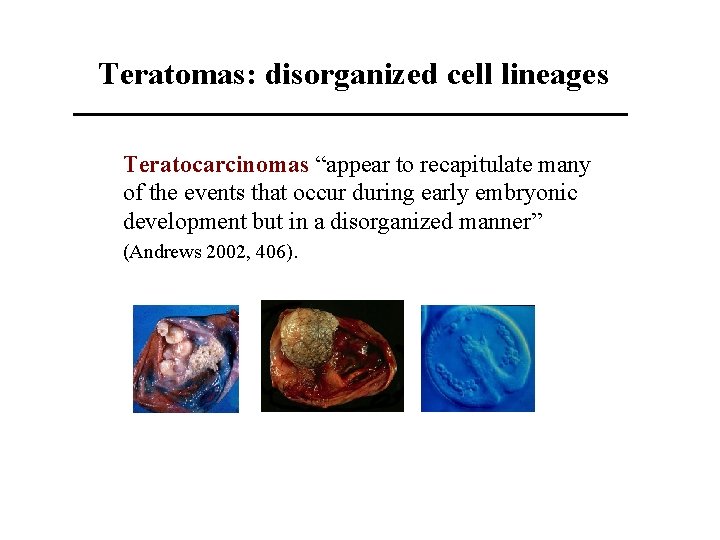 Teratomas: disorganized cell lineages

Teratocarcinomas “appear to recapitulate many of the events that occur during early embryonic development but in a disorganized manner” (Andrews 2002, 406).